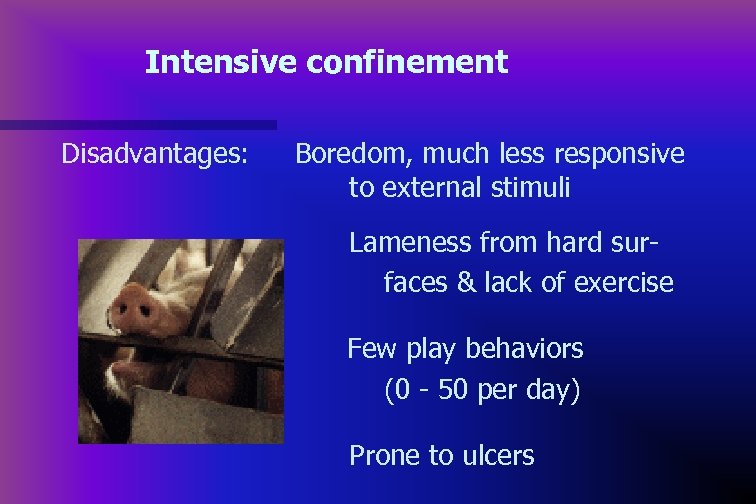 Intensive confinement

Disadvantages: Boredom, much less responsive to external stimuli

Lameness from hard surfaces & lack of exercise

Few play behaviors (0 - 50 per day)

Prone to ulcers